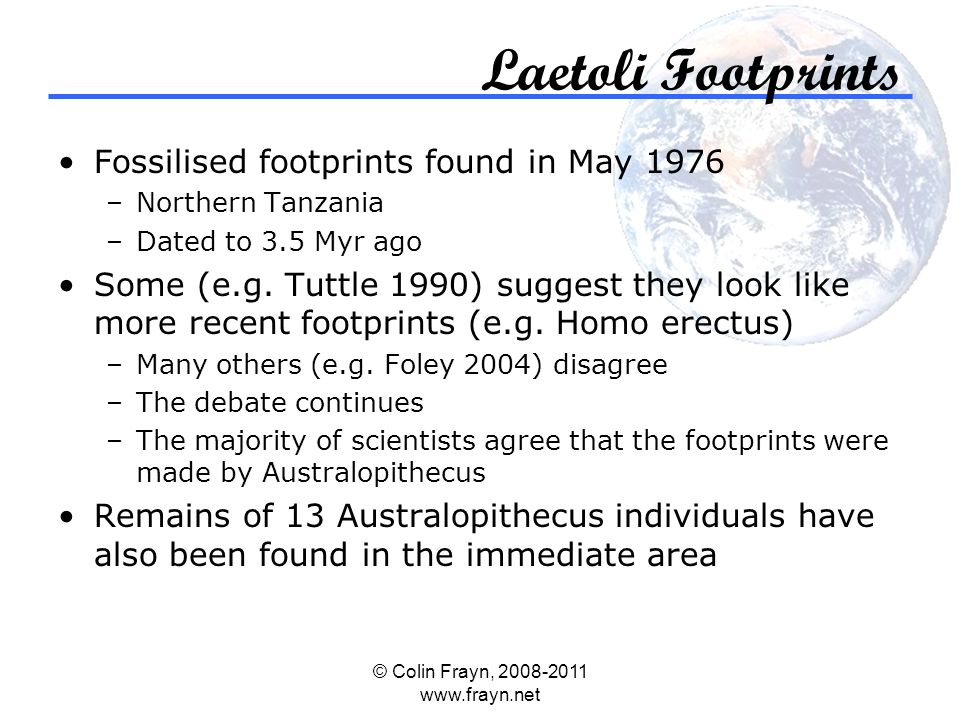 Laetoli Footprints

• Fossilised footprints found in May 1976
– Northern Tanzania
– Dated to 3.5 Myr ago

• Some (e.g. Tuttle 1990) suggest they look like more recent footprints (e.g. Homo erectus)
– Many others (e.g. Foley 2004) disagree
– The debate continues
– The majority of scientists agree that the footprints were made by Australopithecus

• Remains of 13 Australopithecus individuals have also been found in the immediate area

© Colin Frayn, 2008-2011
www.frayn.net